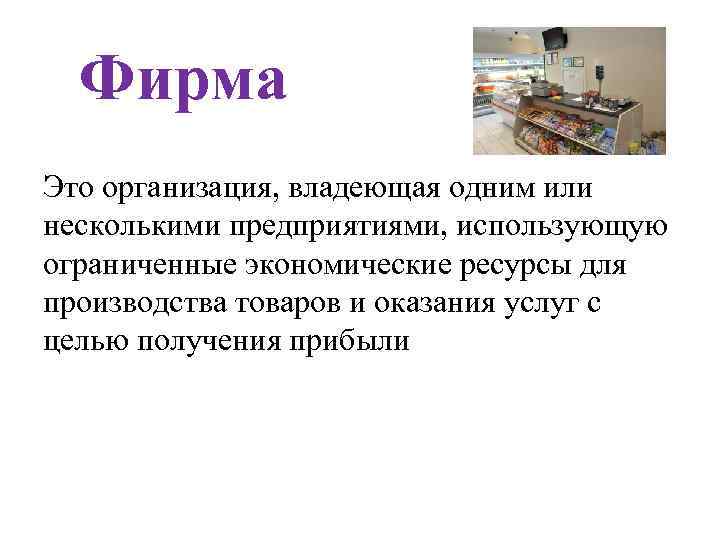 Фирма

Это организация, владеющая одним или несколькими предприятиями, использующую ограниченные экономические ресурсы для производства товаров и оказания услуг с целью получения прибыли